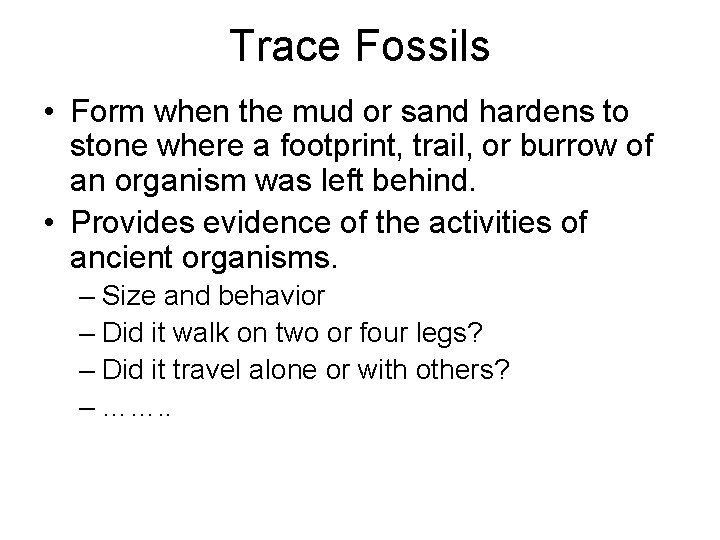 Trace Fossils

• Form when the mud or sand hardens to stone where a footprint, trail, or burrow of an organism was left behind.

• Provides evidence of the activities of ancient organisms.

– Size and behavior

– Did it walk on two or four legs?

– Did it travel alone or with others?

– ……..